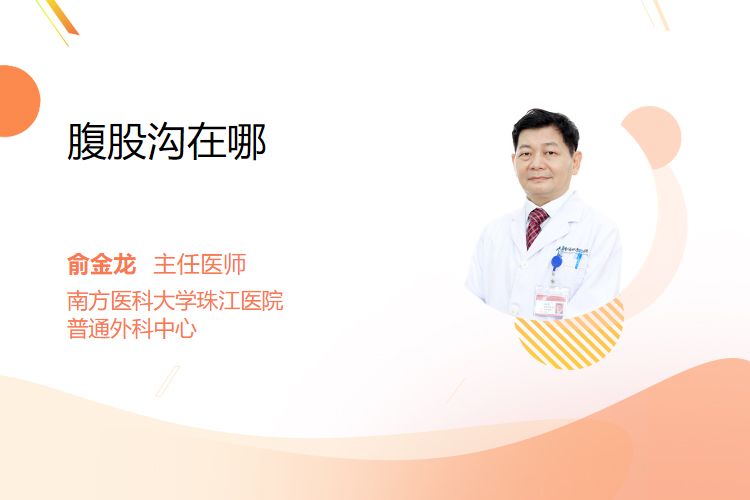 腹股沟在哪

俞金龙 主任医师

南方医科大学珠江医院
普通外科中心